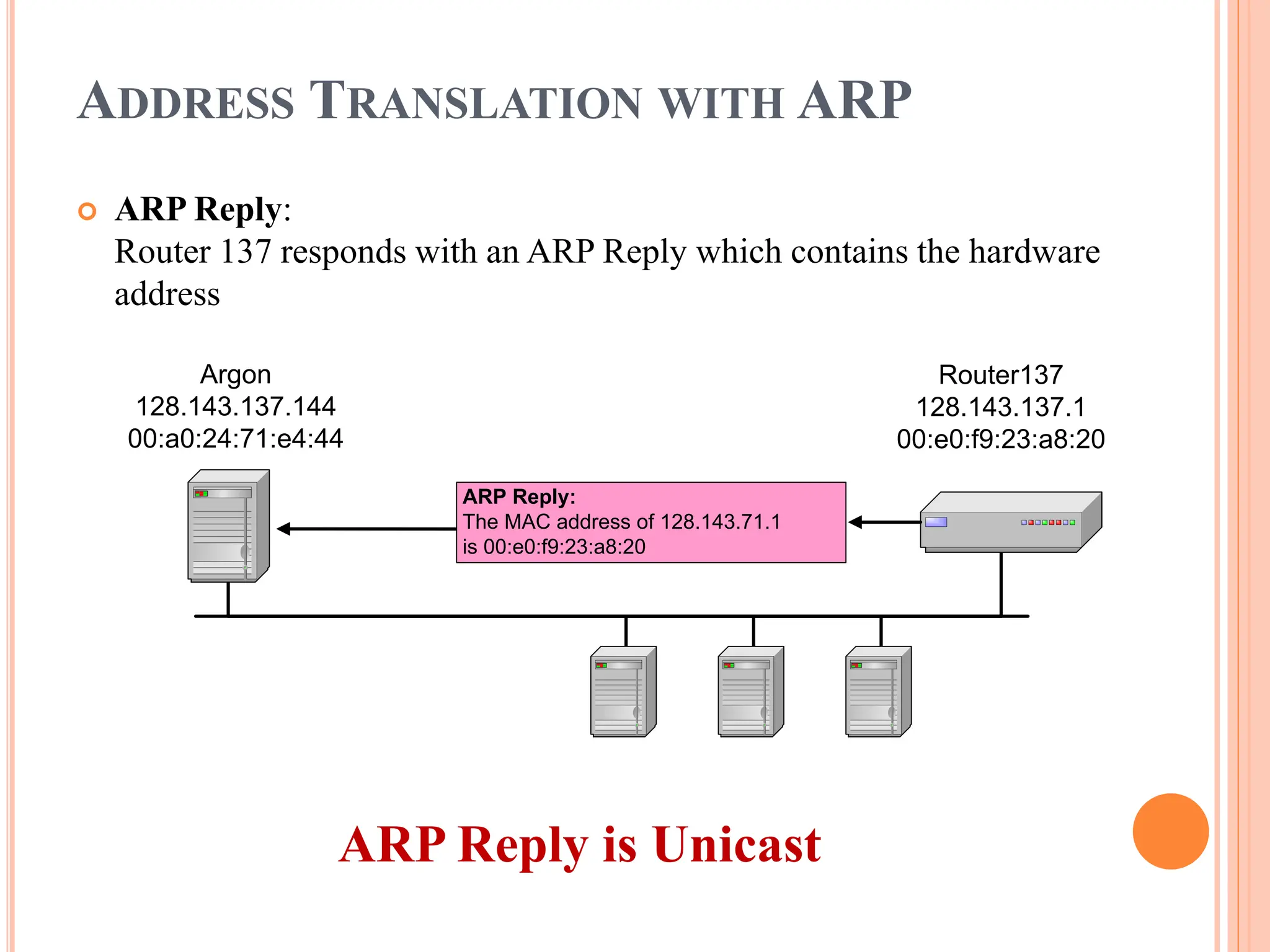 ADDRESS TRANSLATION WITH ARP

ARP Reply:
Router 137 responds with an ARP Reply which contains the hardware address

Argon
128.143.137.144
00:a0:24:71:e4:44

Router137
128.143.137.1
00:e0:f9:23:a8:20

ARP Reply:
The MAC address of 128.143.71.1
is 00:e0:f9:23:a8:20

ARP Reply is Unicast